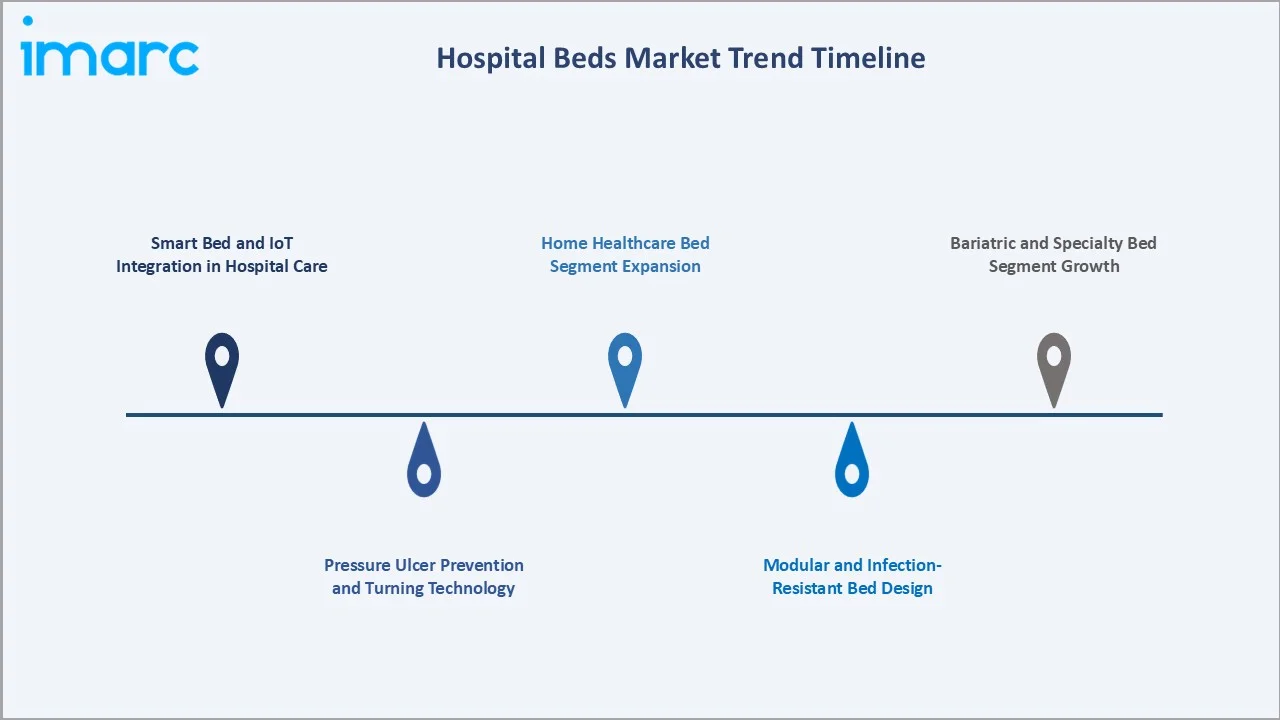 imarc

Hospital Beds Market Trend Timeline

Smart Bed and IoT Integration in Hospital Care

Pressure Ulcer Prevention and Turning Technology

Home Healthcare Bed Segment Expansion

Modular and Infection-Resistant Bed Design

Bariatric and Specialty Bed Segment Growth